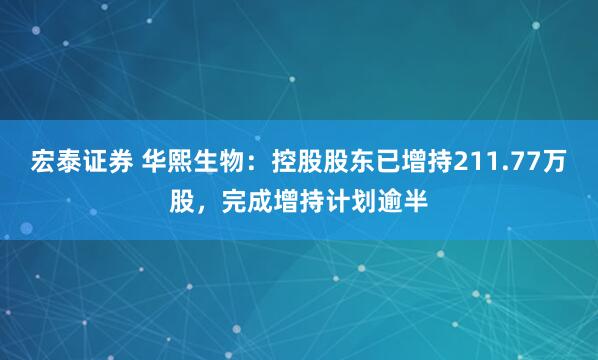 宏泰证券 华熙生物：控股股东已增持211.77万股，完成增持计划逾半